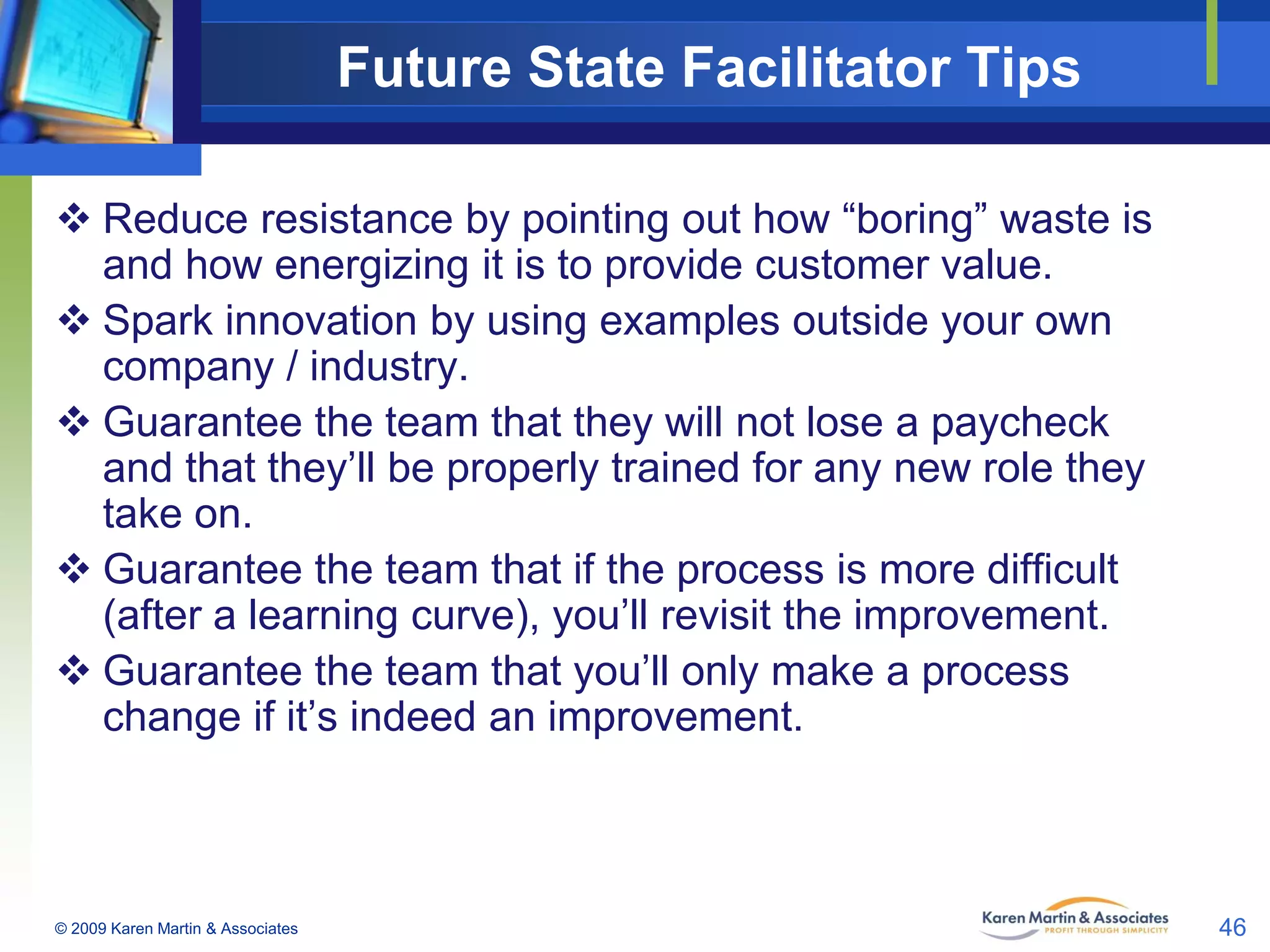 Future State Facilitator Tips

❖ Reduce resistance by pointing out how “boring” waste is and how energizing it is to provide customer value.

❖ Spark innovation by using examples outside your own company / industry.

❖ Guarantee the team that they will not lose a paycheck and that they’ll be properly trained for any new role they take on.

❖ Guarantee the team that if the process is more difficult (after a learning curve), you’ll revisit the improvement.

❖ Guarantee the team that you’ll only make a process change if it’s indeed an improvement.

© 2009 Karen Martin & Associates

Karen Martin & Associates
PROFIT THROUGH SIMPLICITY

46